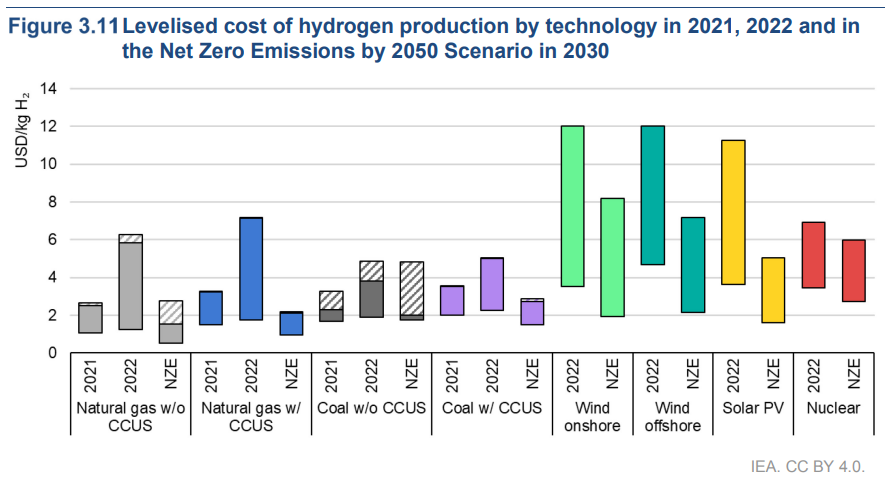 Figure 3.11 Levelised cost of hydrogen production by technology in 2021, 2022 and in the Net Zero Emissions by 2050 Scenario in 2030

USD/kg $H_2$

14
12
10
8
6
4
2
0

2021 2022 NZE
Natural gas w/o CCUS

2021 2022 NZE
Natural gas w/ CCUS

2021 2022 NZE
Coal w/o CCUS

2021 2022 NZE
Coal w/ CCUS

2022 NZE
Wind onshore

2022 NZE
Wind offshore

2022 NZE
Solar PV

2022 NZE
Nuclear

IEA. CC BY 4.0.